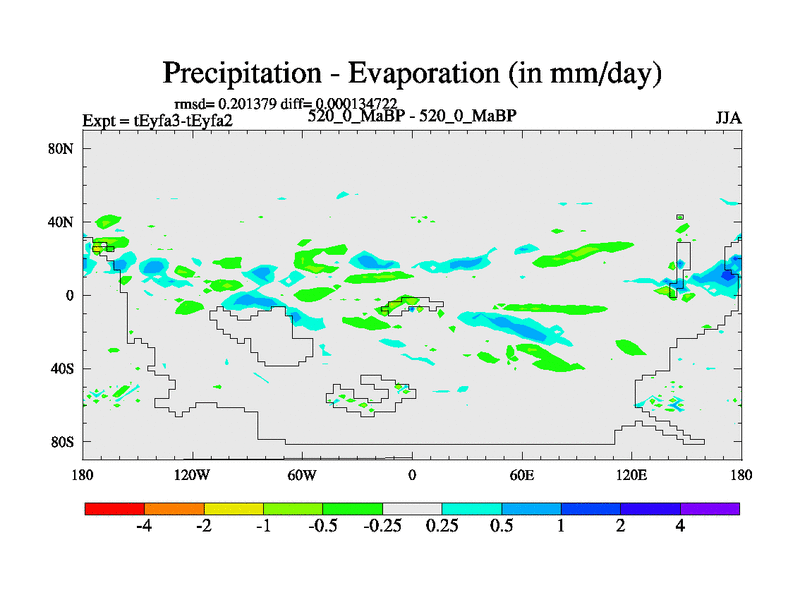 Precipitation - Evaporation (in mm/day)

rmsd= 0.201379 diff= 0.000134722

Expt = tEyfa3-tEyfa2

520_0_MaBP - 520_0_MaBP

JJA

80N
40N
0
40S
80S

180
120W
60W
0
60E
120E
180

-4
-2
-1
-0.5
-0.25
0.25
0.5
1
2
4